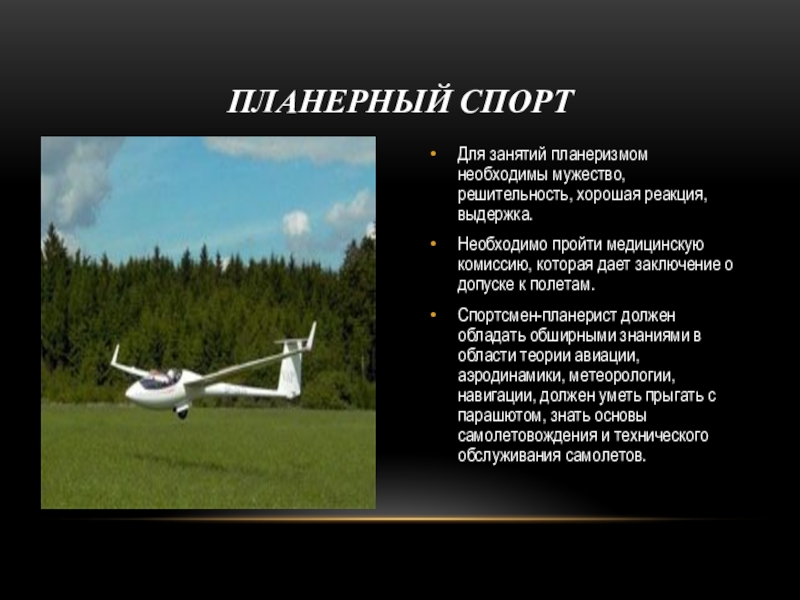 ПЛАНЕРНЫЙ СПОРТ

• Для занятий планеризмом необходимы мужество, решительность, хорошая реакция, выдержка.

• Необходимо пройти медицинскую комиссию, которая дает заключение о допуске к полетам.

• Спортсмен-планерист должен обладать обширными знаниями в области теории авиации, аэродинамики, метеорологии, навигации, должен уметь прыгать с парашютом, знать основы самолетовождения и технического обслуживания самолетов.